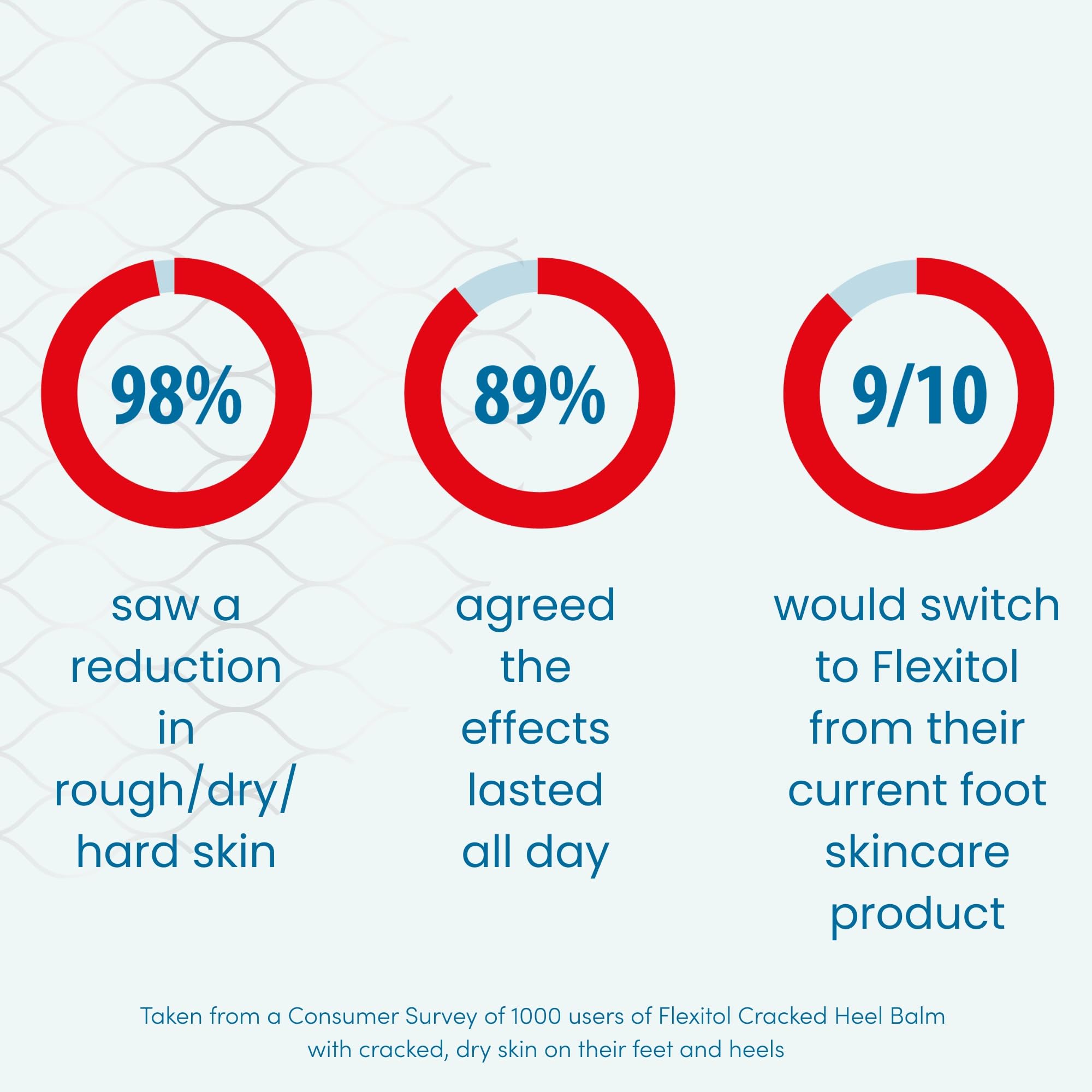 98%

saw a reduction in rough/dry/ hard skin

89%

agreed the effects lasted all day

9/10

would switch to Flexitol from their current foot skincare product

Taken from a Consumer Survey of 1000 users of Flexitol Cracked Heel Balm with cracked, dry skin on their feet and heels